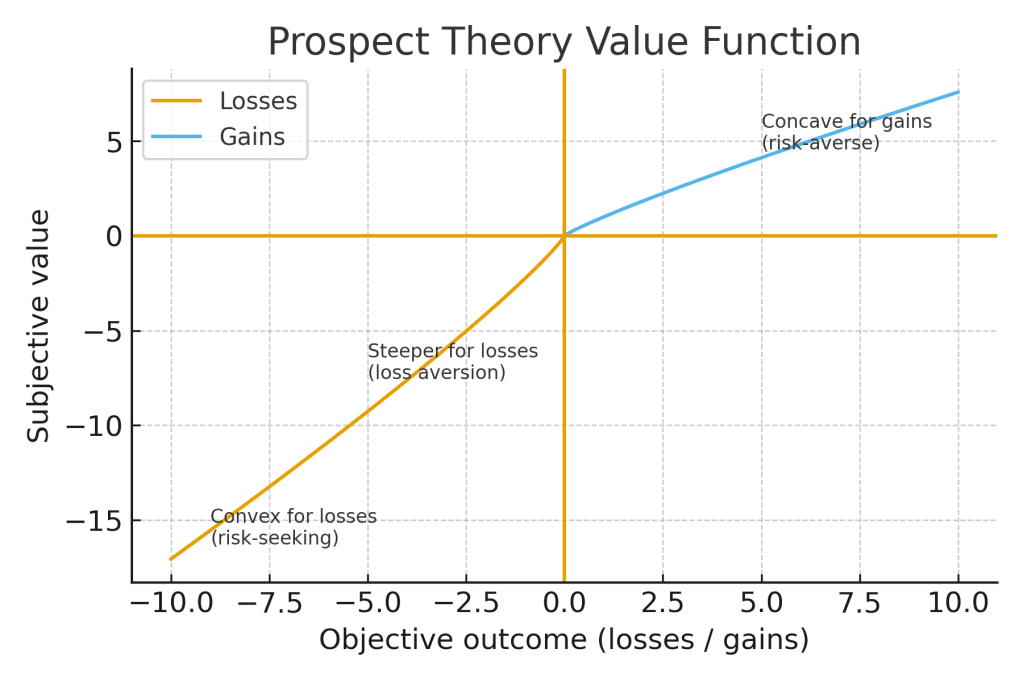 Prospect Theory Value Function

Losses
Gains

Concave for gains
(risk-averse)

Steeper for losses
(loss aversion)

Convex for losses
(risk-seeking)

Subjective value

5
0
−5
−10
−15

−10.0 −7.5 −5.0 −2.5 0.0 2.5 5.0 7.5 10.0

Objective outcome (losses / gains)